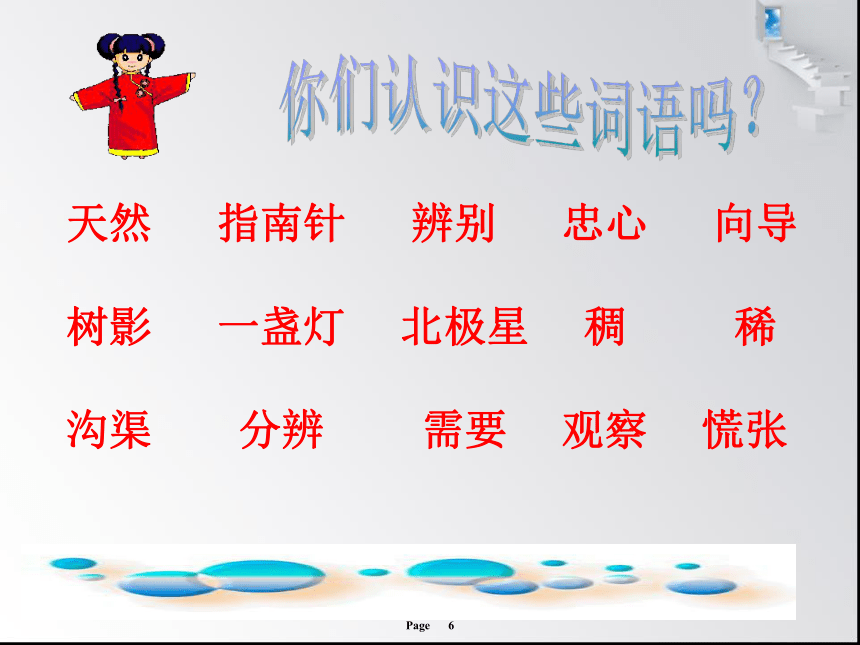 你们认识这些词语吗？

天然　指南针　辨别　忠心　向导

树影　一盏灯　北极星　稠　稀

沟渠　分辨　需要　观察　慌张

Page 6